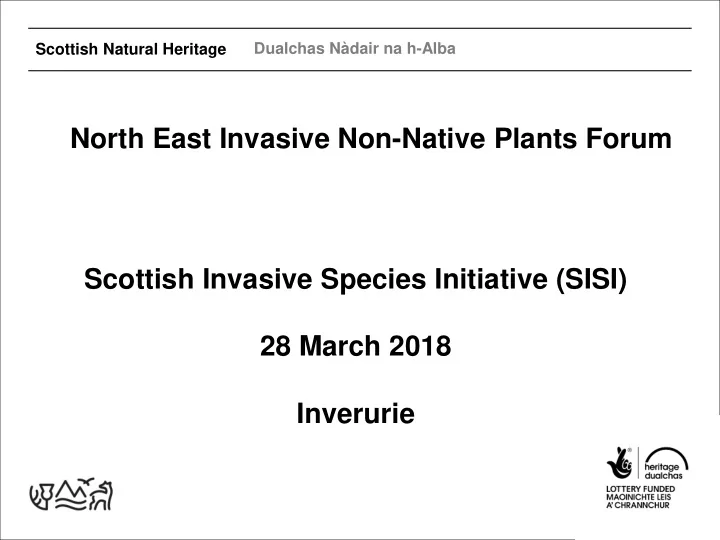 Scottish Natural Heritage Dualchas Nàdair na h-Alba

North East Invasive Non-Native Plants Forum

Scottish Invasive Species Initiative (SISI)

28 March 2018

Inverurie

heritage dualchas

LOTTERY FUNDED
MAOINICHTE LEIS
A' CHRANNCHUR